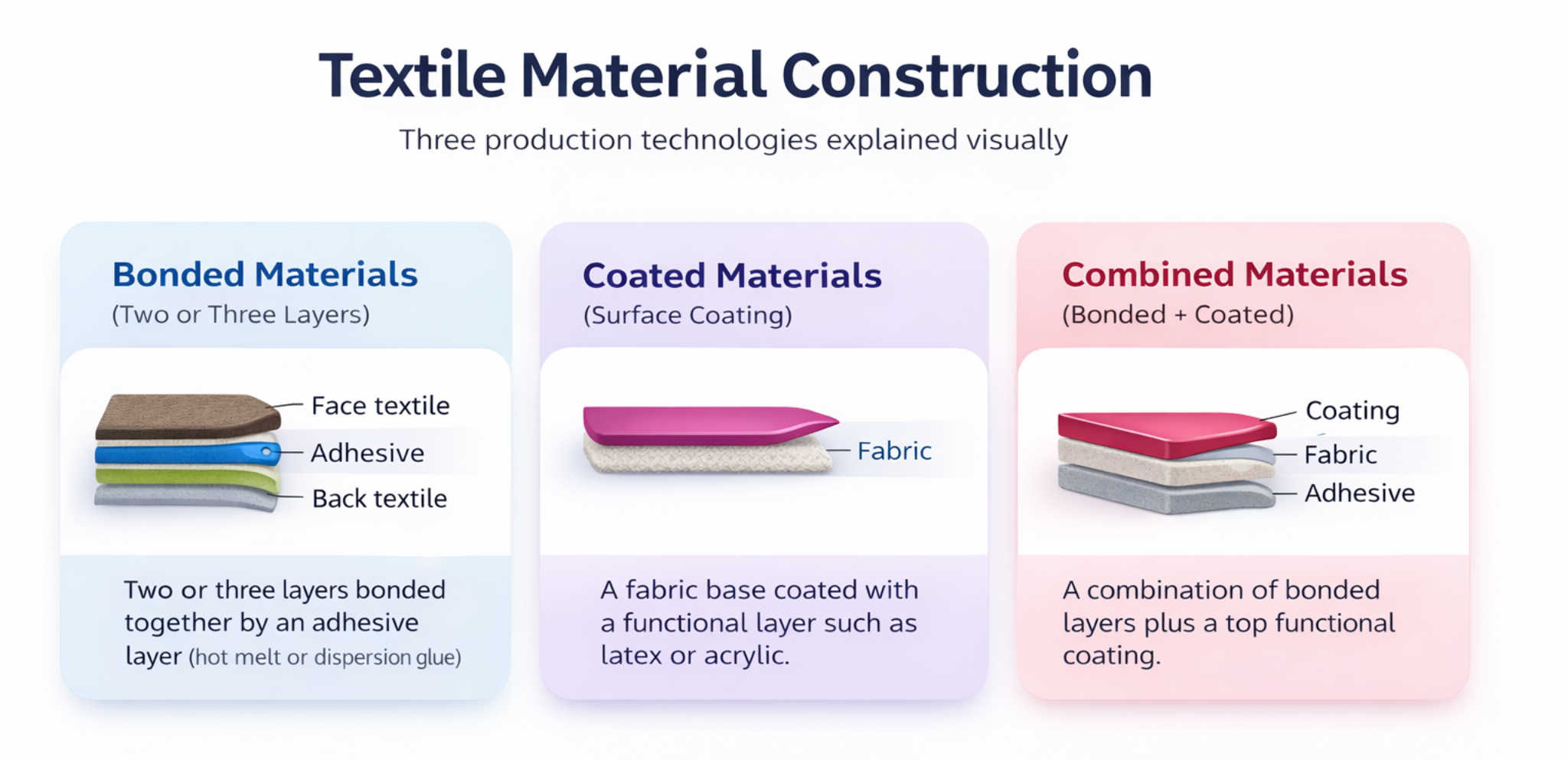 Textile Material Construction

Three production technologies explained visually

Bonded Materials
(Two or Three Layers)

Face textile
Adhesive
Back textile

Two or three layers bonded together by an adhesive layer (hot melt or dispersion glue)

Coated Materials
(Surface Coating)

Fabric

A fabric base coated with a functional layer such as latex or acrylic.

Combined Materials
(Bonded + Coated)

Coating
Fabric
Adhesive

A combination of bonded layers plus a top functional coating.